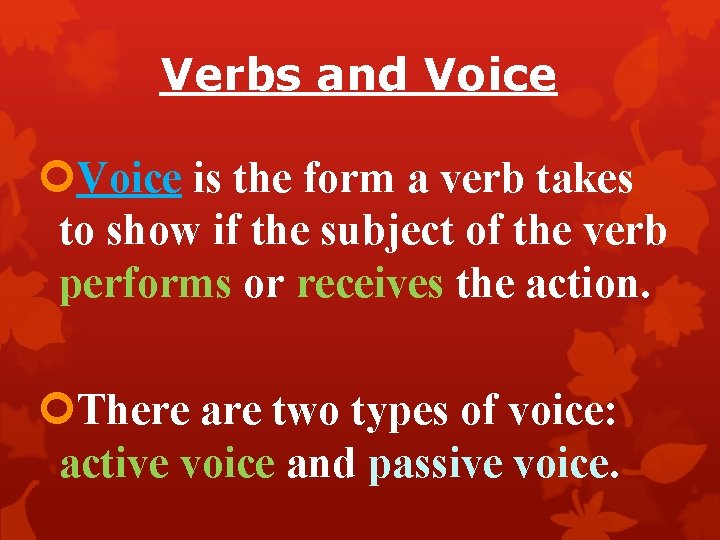 Verbs and Voice

Voice is the form a verb takes to show if the subject of the verb performs or receives the action.

There are two types of voice: active voice and passive voice.